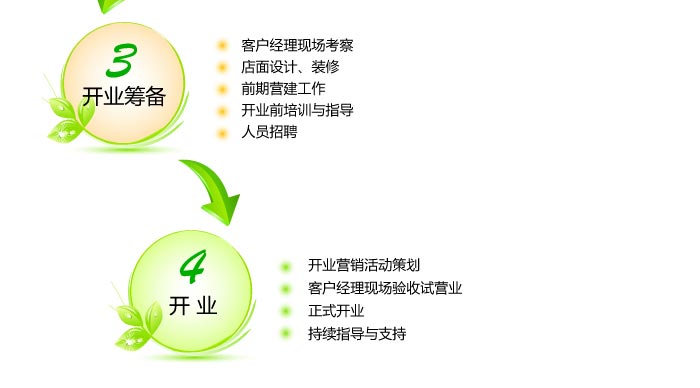 3
开业筹备

客户经理现场考察
店面设计、装修
前期营建工作
开业前培训与指导
人员招聘

4
开 业

开业营销活动策划
客户经理现场验收试营业
正式开业
持续指导与支持